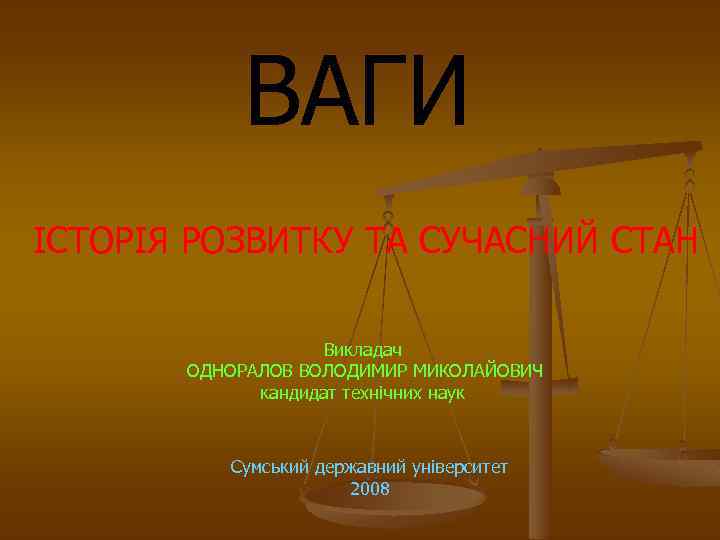 ВАГИ

ІСТОРІЯ РОЗВИТКУ ТА СУЧАСНИЙ СТАН

Викладач
ОДНОРАЛОВ ВОЛОДИМИР МИКОЛАЙОВИЧ
кандидат технічних наук

Сумський державний університет
2008